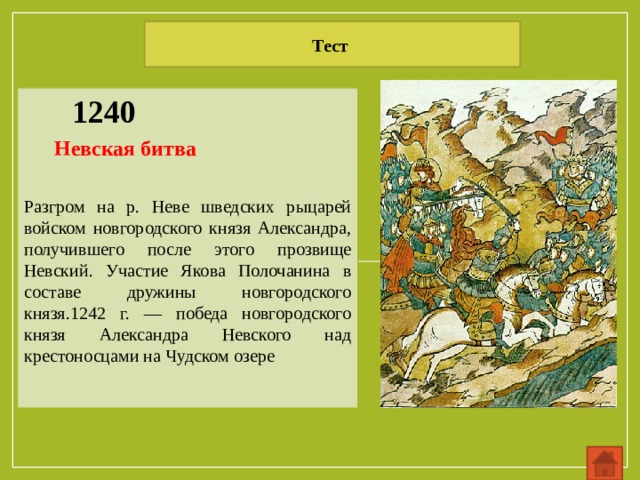 Тест

1240

Невская битва

Разгром на р. Неве шведских рыцарей войском новгородского князя Александра, получившего после этого прозвище Невский. Участие Якова Полочанина в составе дружины новгородского князя.1242 г. — победа новгородского князя Александра Невского над крестоносцами на Чудском озере